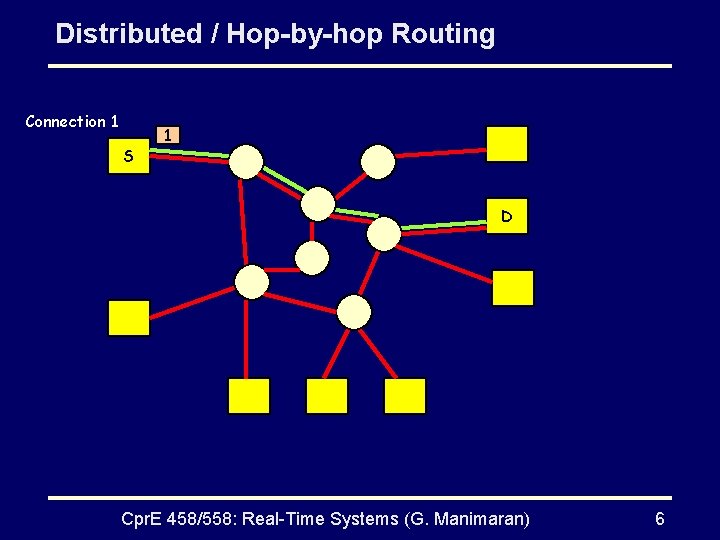 Distributed / Hop-by-hop Routing

Connection 1

1

S

D

CprE 458/558: Real-Time Systems (G. Manimaran)

6